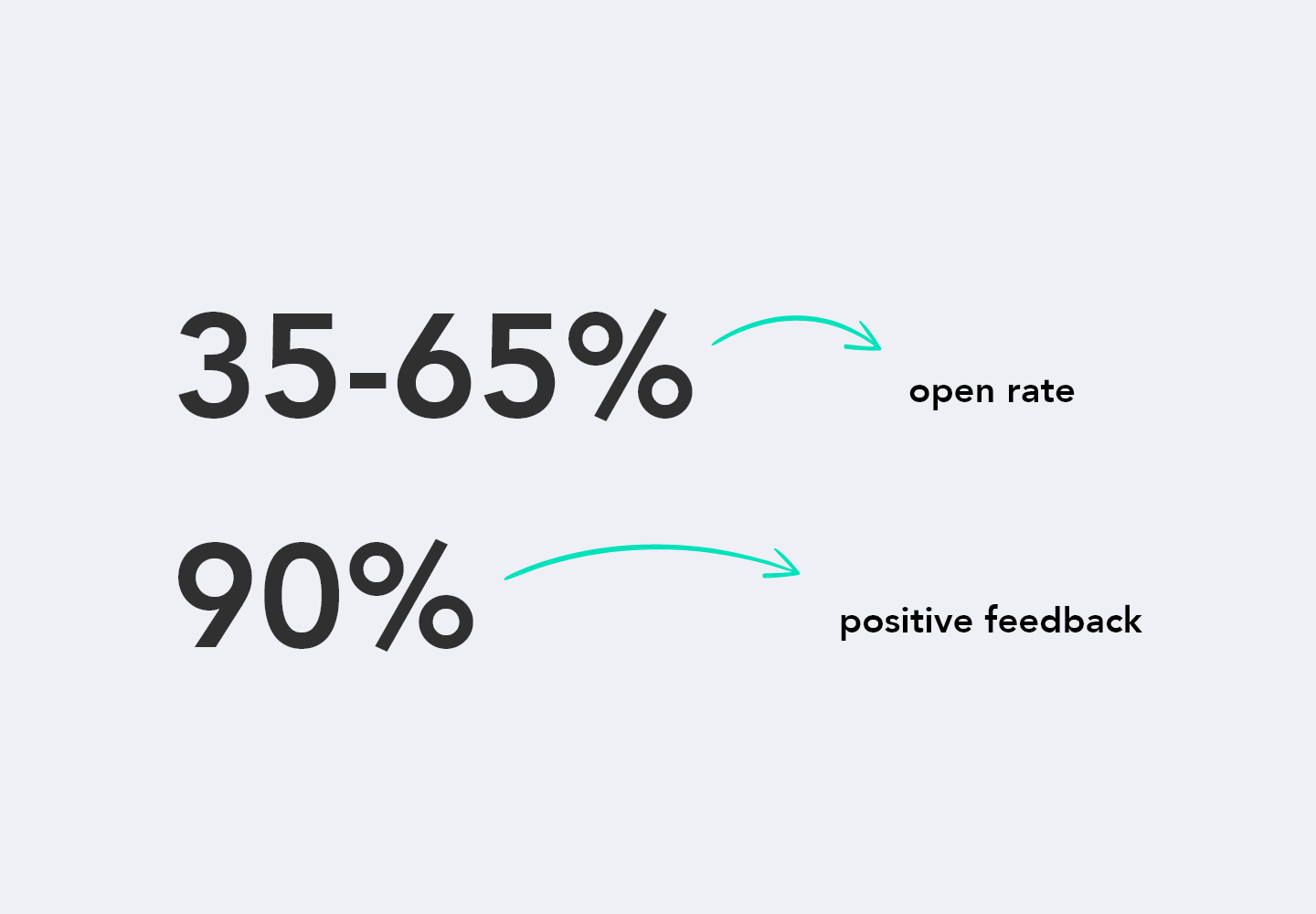 35-65% open rate

90% positive feedback